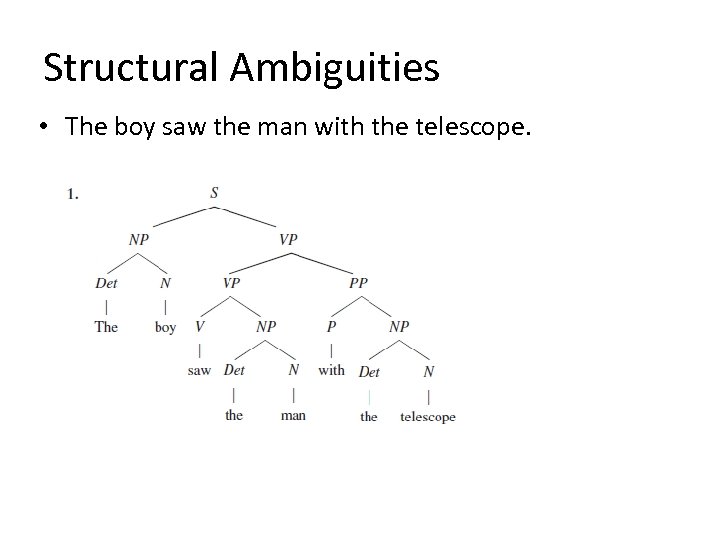 Structural Ambiguities

• The boy saw the man with the telescope.

1.

S

NP VP

Det N VP PP

The boy V NP P NP

saw Det N with Det N

the man the telescope